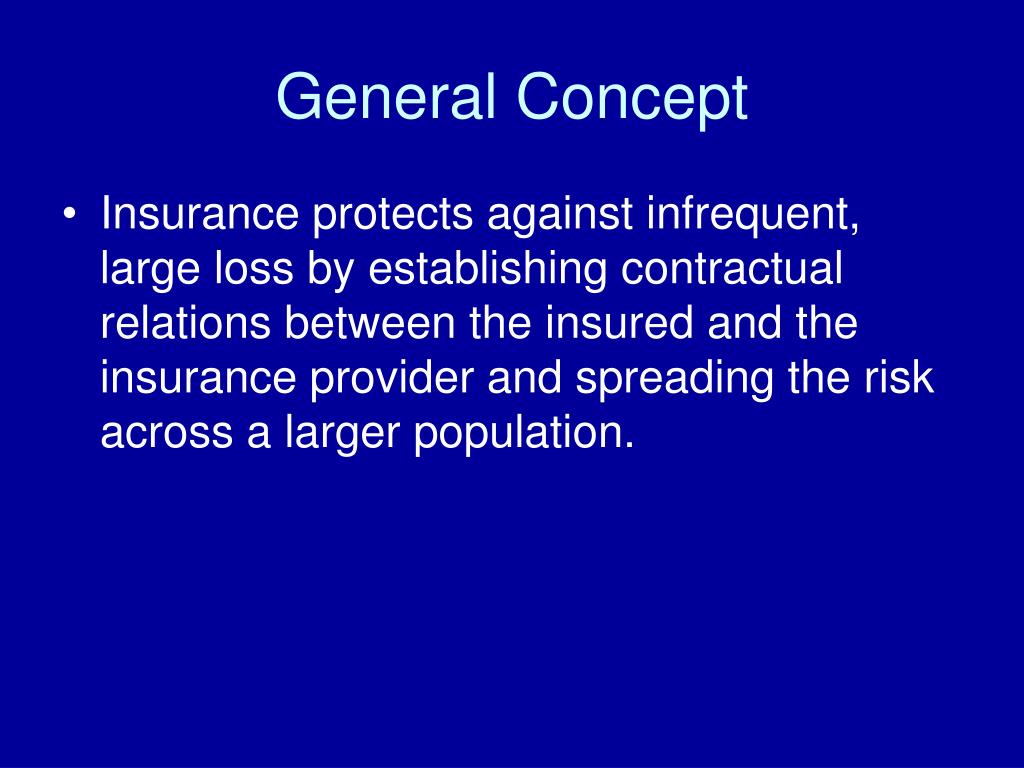 General Concept

• Insurance protects against infrequent, large loss by establishing contractual relations between the insured and the insurance provider and spreading the risk across a larger population.